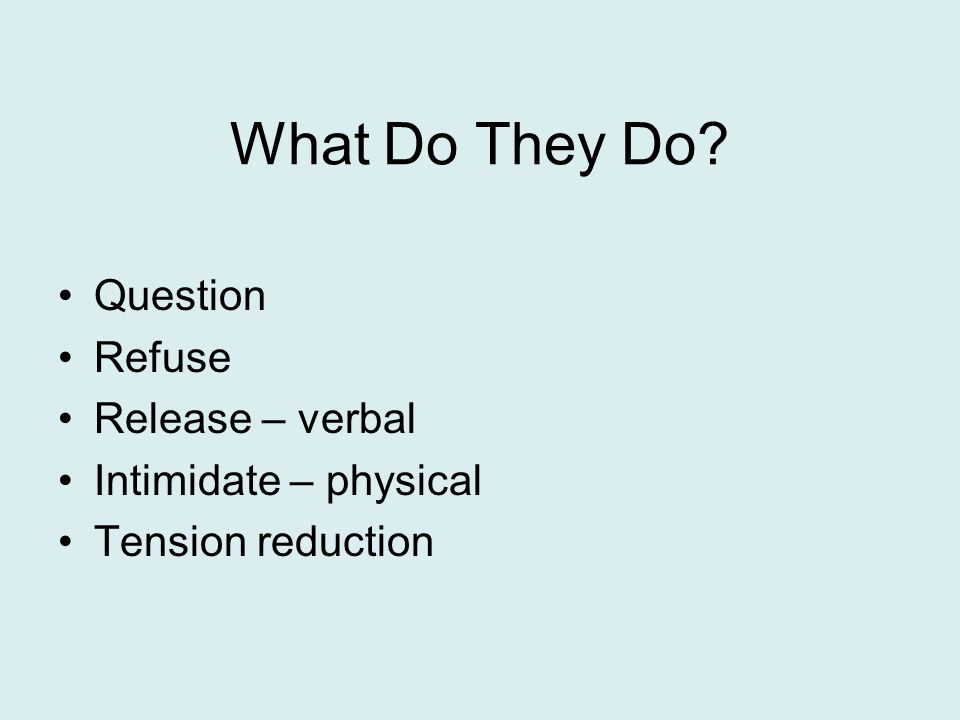 What Do They Do?

• Question
• Refuse
• Release – verbal
• Intimidate – physical
• Tension reduction